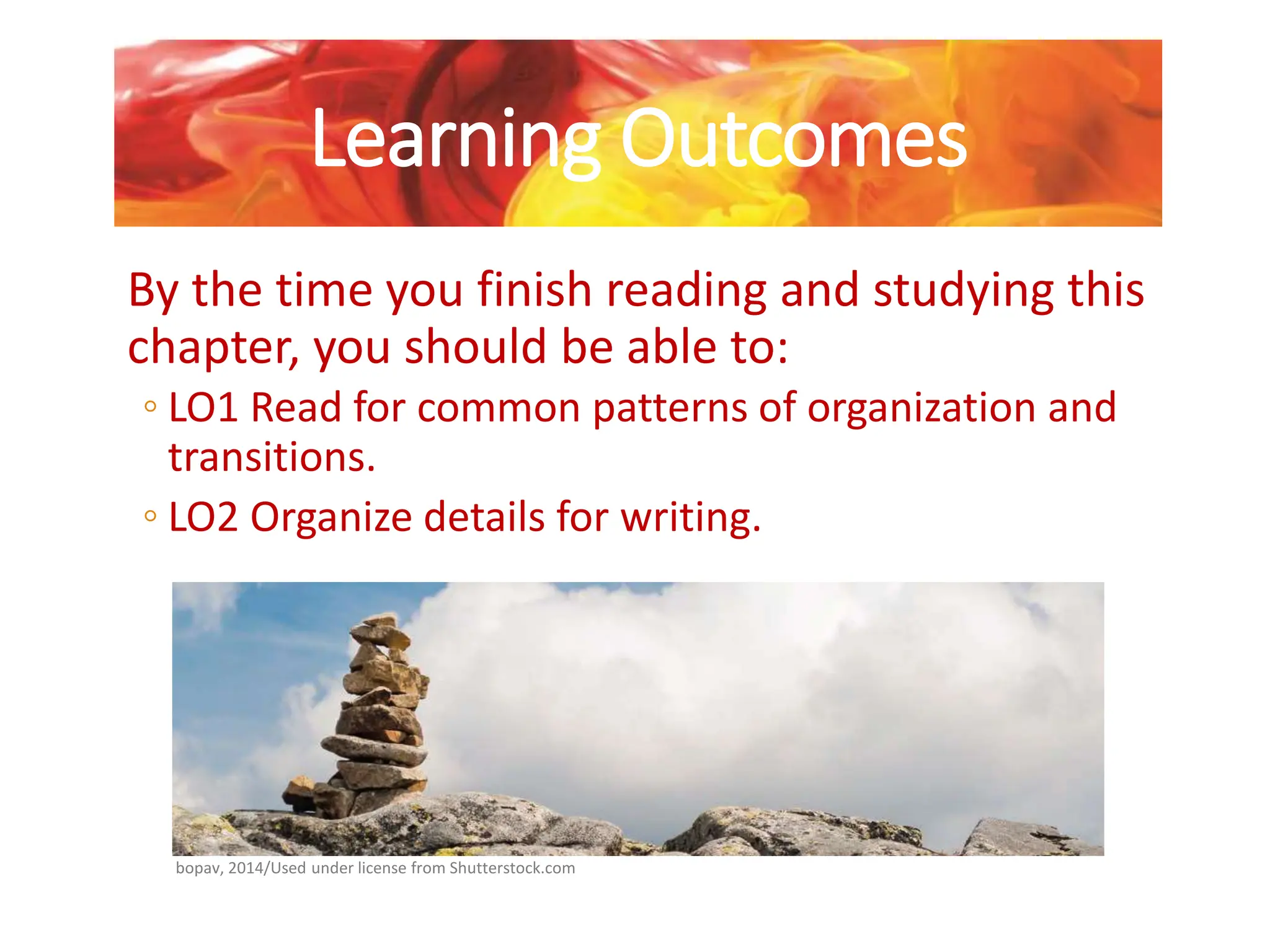 Learning Outcomes

By the time you finish reading and studying this chapter, you should be able to:

◦ LO1 Read for common patterns of organization and transitions.
◦ LO2 Organize details for writing.

bopav, 2014/Used under license from Shutterstock.com